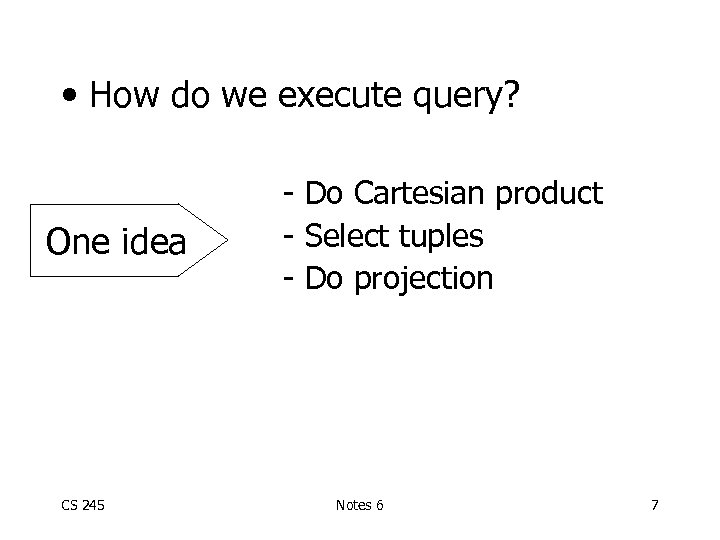 • How do we execute query?

One idea

- Do Cartesian product
- Select tuples
- Do projection

CS 245

Notes 6

7